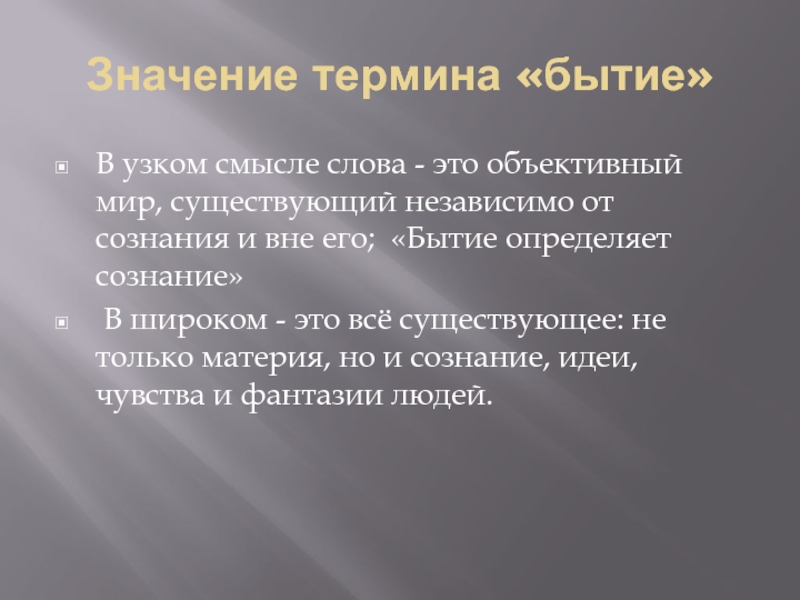 Значение термина «бытие»

В узком смысле слова - это объективный мир, существующий независимо от сознания и вне его; «Бытие определяет сознание»

В широком - это всё существующее: не только материя, но и сознание, идеи, чувства и фантазии людей.